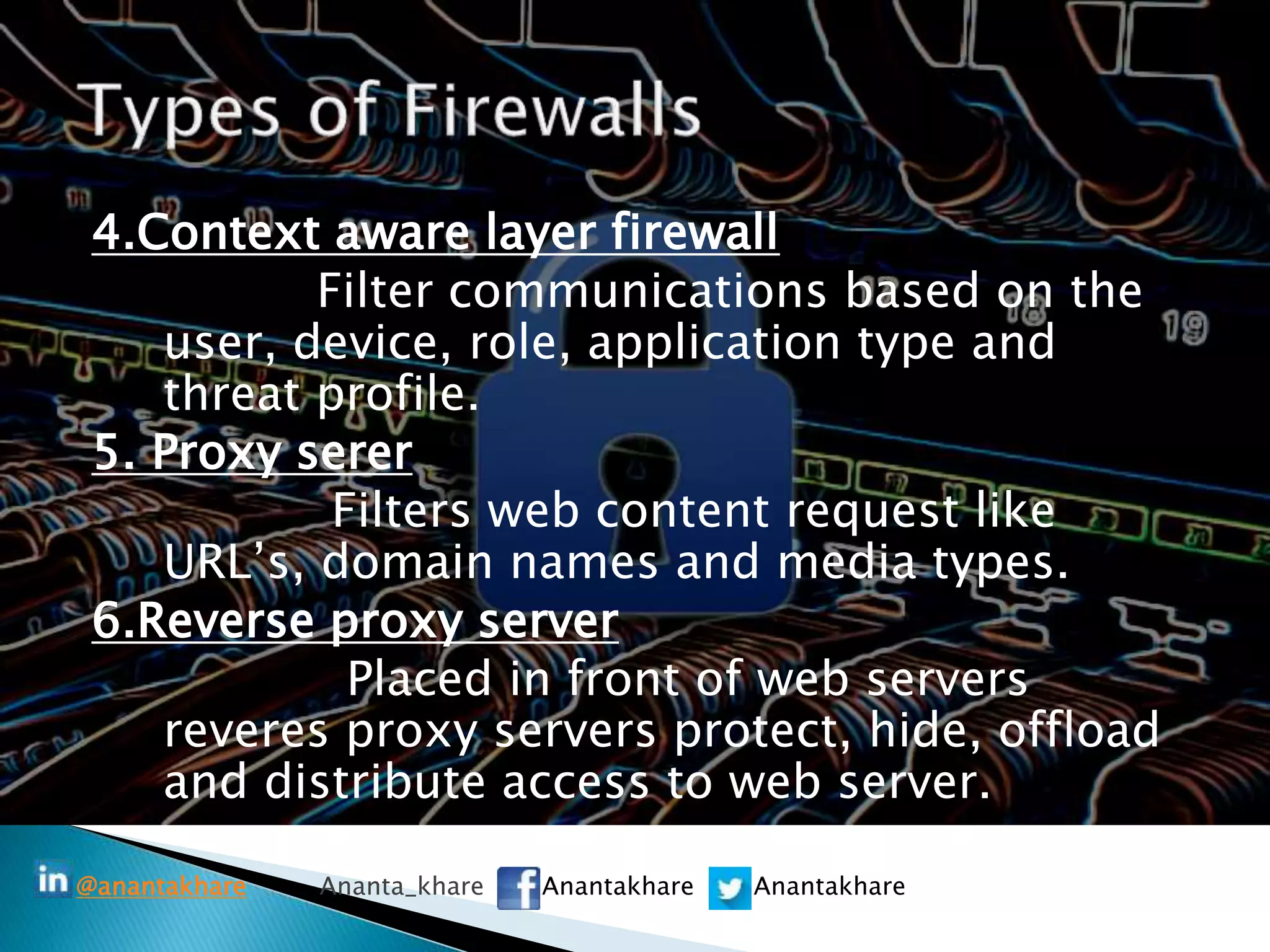 Types of Firewalls

4.Context aware layer firewall

Filter communications based on the user, device, role, application type and threat profile.

5. Proxy serer

Filters web content request like URL's, domain names and media types.

6.Reverse proxy server

Placed in front of web servers reveres proxy servers protect, hide, offload and distribute access to web server.

in @anantakhare Ananta_khare Anantakhare Anantakhare